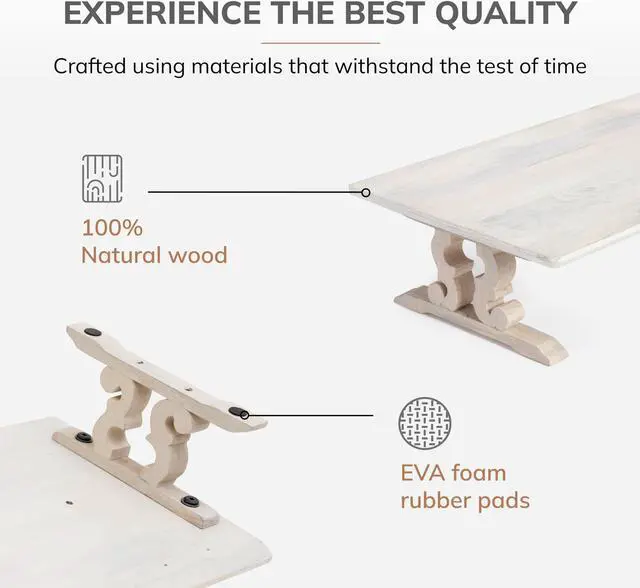 EXPERIENCE THE BEST QUALITY

Crafted using materials that withstand the test of time

100%
Natural wood

EVA foam
rubber pads